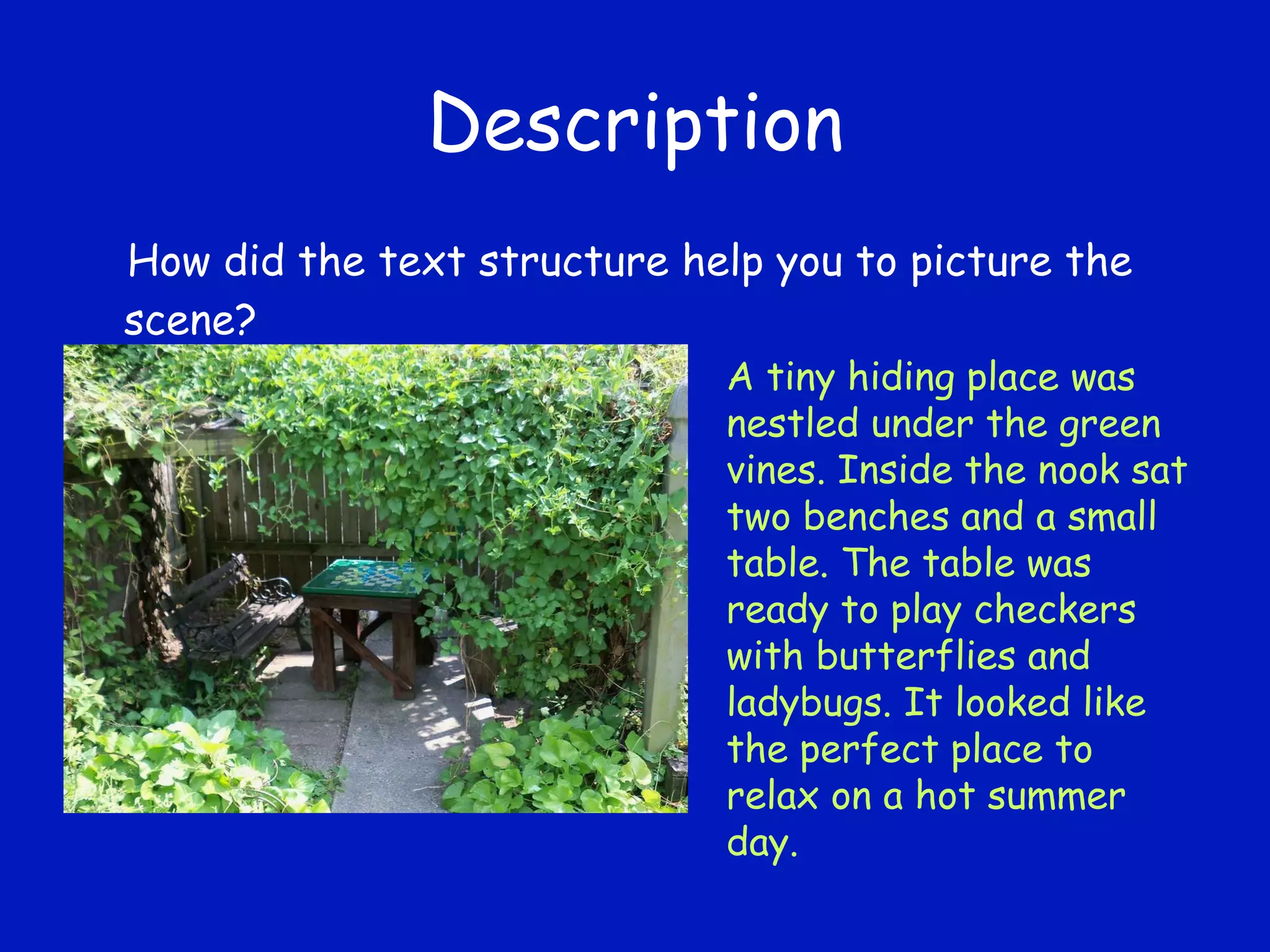 Description

How did the text structure help you to picture the scene?

A tiny hiding place was nestled under the green vines. Inside the nook sat two benches and a small table. The table was ready to play checkers with butterflies and ladybugs. It looked like the perfect place to relax on a hot summer day.